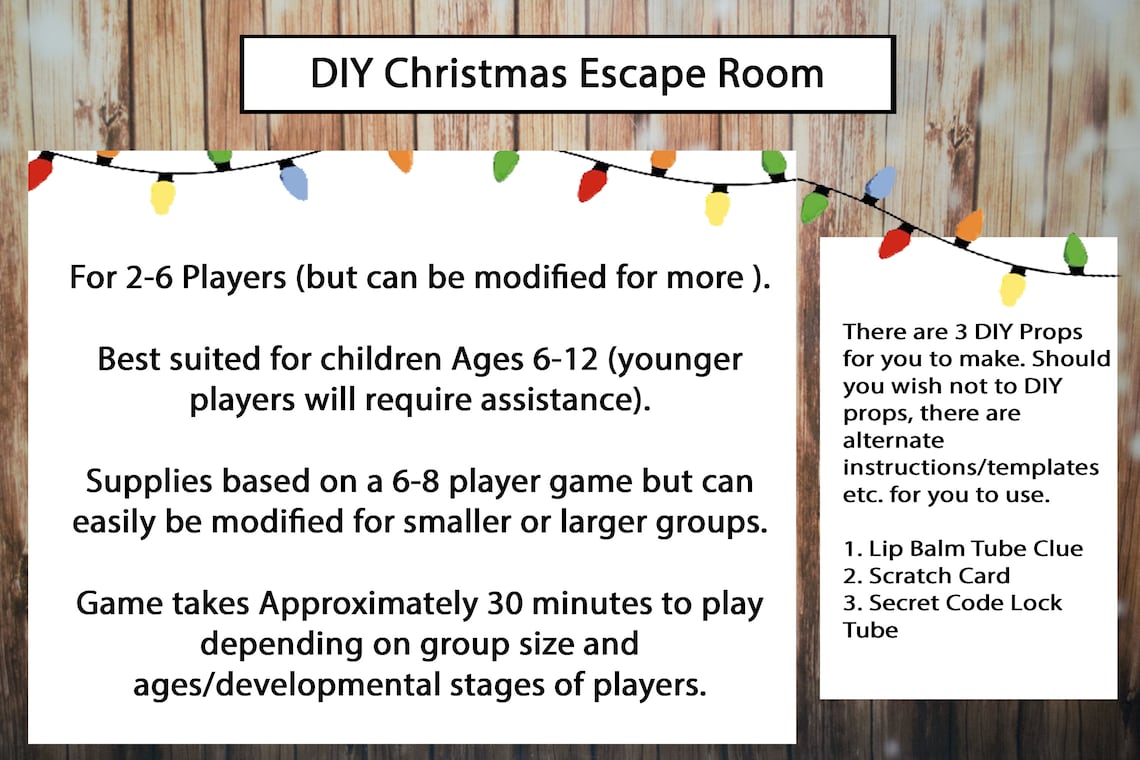 DIY Christmas Escape Room

For 2-6 Players (but can be modified for more ).

Best suited for children Ages 6-12 (younger players will require assistance).

Supplies based on a 6-8 player game but can easily be modified for smaller or larger groups.

Game takes Approximately 30 minutes to play depending on group size and ages/developmental stages of players.

There are 3 DIY Props for you to make. Should you wish not to DIY props, there are alternate instructions/templates etc. for you to use.

1. Lip Balm Tube Clue
2. Scratch Card
3. Secret Code Lock Tube